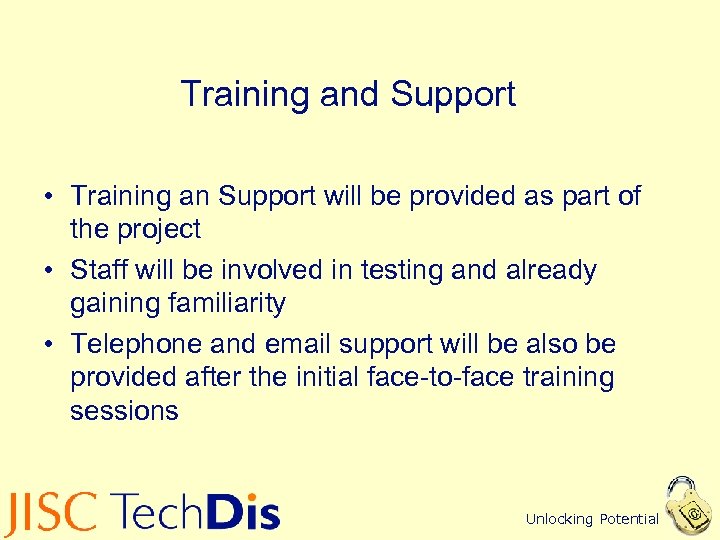 Training and Support

• Training an Support will be provided as part of the project
• Staff will be involved in testing and already gaining familiarity
• Telephone and email support will be also be provided after the initial face-to-face training sessions

JISC TechDis

Unlocking Potential